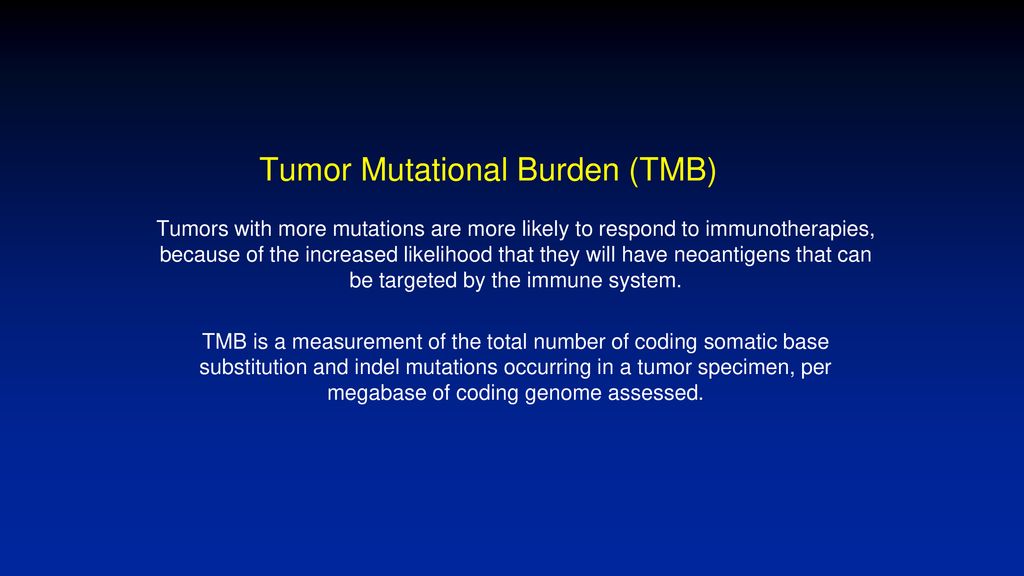 Tumor Mutational Burden (TMB)

Tumors with more mutations are more likely to respond to immunotherapies, because of the increased likelihood that they will have neoantigens that can be targeted by the immune system.

TMB is a measurement of the total number of coding somatic base substitution and indel mutations occurring in a tumor specimen, per megabase of coding genome assessed.